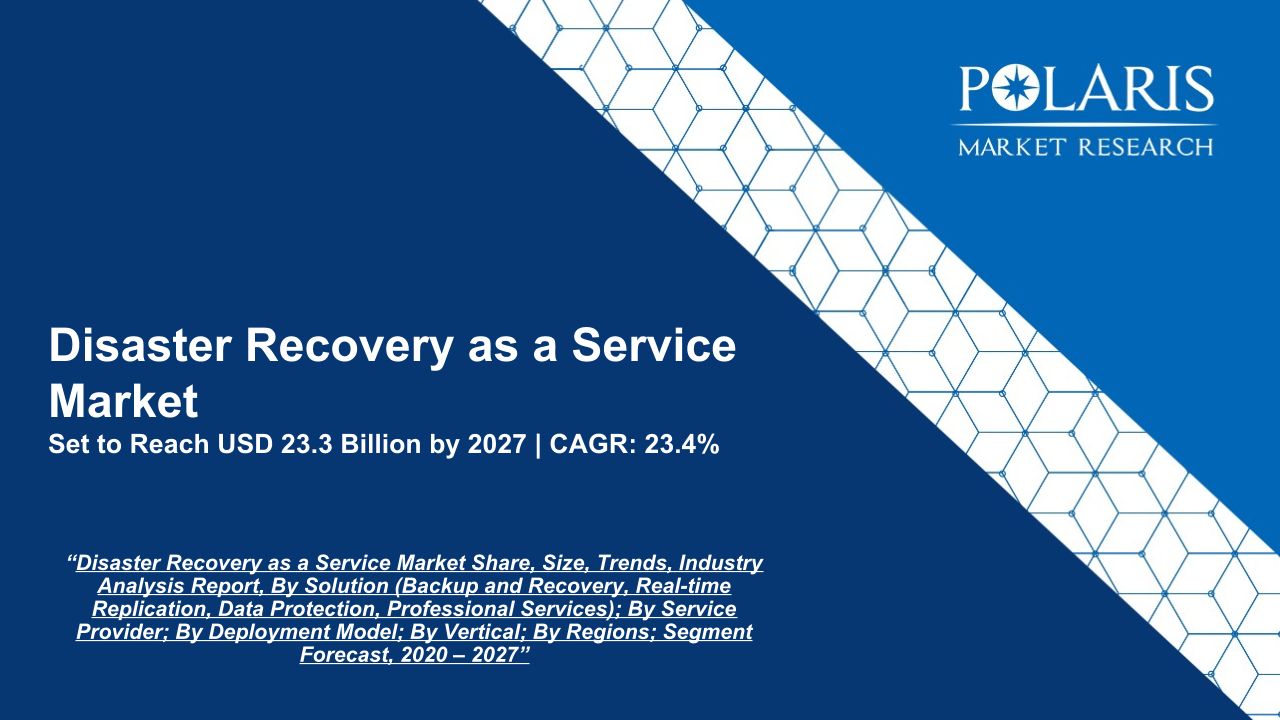 POLARIS
MARKET RESEARCH

Disaster Recovery as a Service Market
Set to Reach USD 23.3 Billion by 2027 | CAGR: 23.4%

“Disaster Recovery as a Service Market Share, Size, Trends, Industry Analysis Report, By Solution (Backup and Recovery, Real-time Replication, Data Protection, Professional Services); By Service Provider; By Deployment Model; By Vertical; By Regions; Segment Forecast, 2020 – 2027”